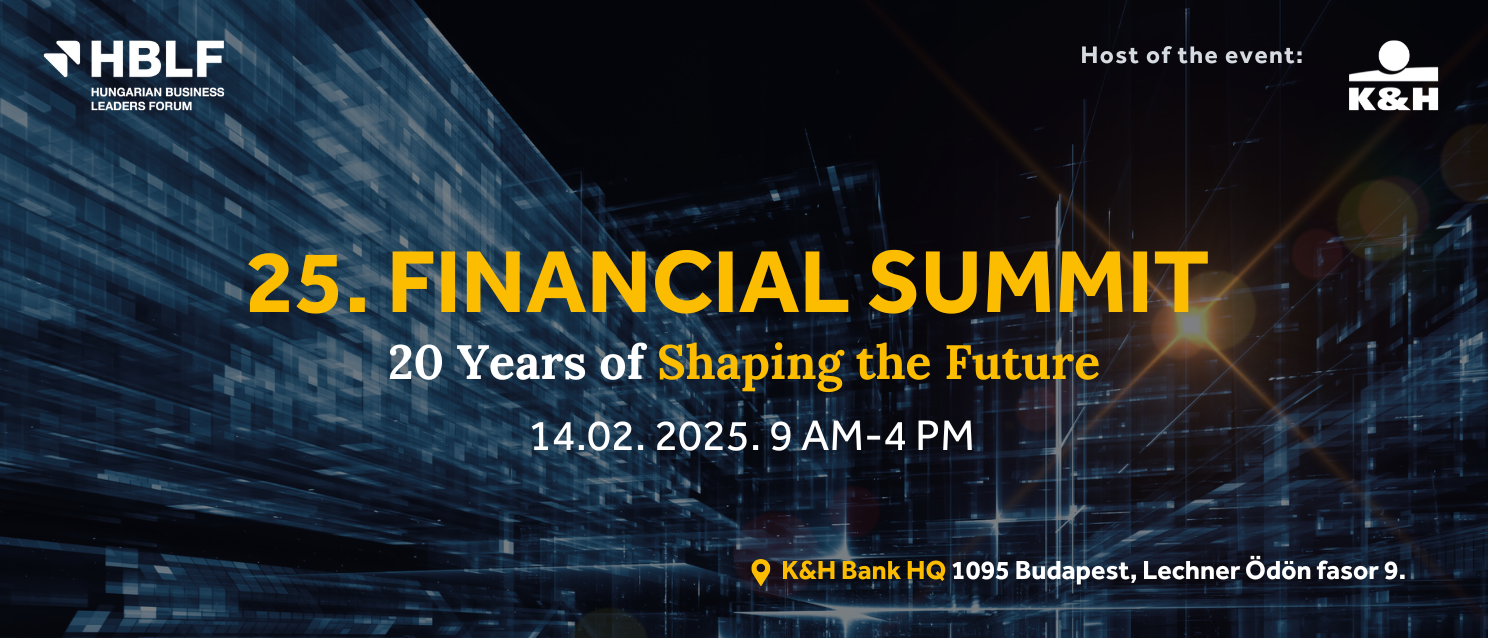 HBLF
HUNGARIAN BUSINESS LEADERS FORUM

Host of the event:

K&H

25. FINANCIAL SUMMIT
20 Years of Shaping the Future
14.02. 2025. 9 AM-4 PM

K&H Bank HQ 1095 Budapest, Lechner Ödön fasor 9.